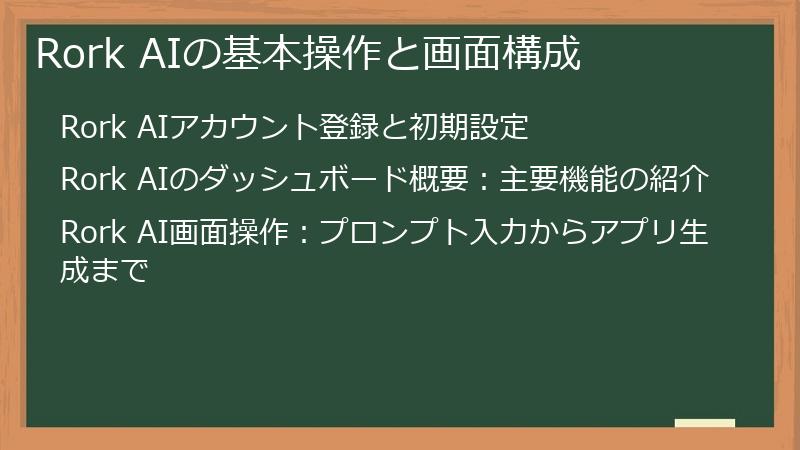 Rork AIの基本操作と画面構成

Rork AIアカウント登録と初期設定

Rork AIのダッシュボード概要：主要機能の紹介

Rork AI画面操作：プロンプト入力からアプリ生成まで